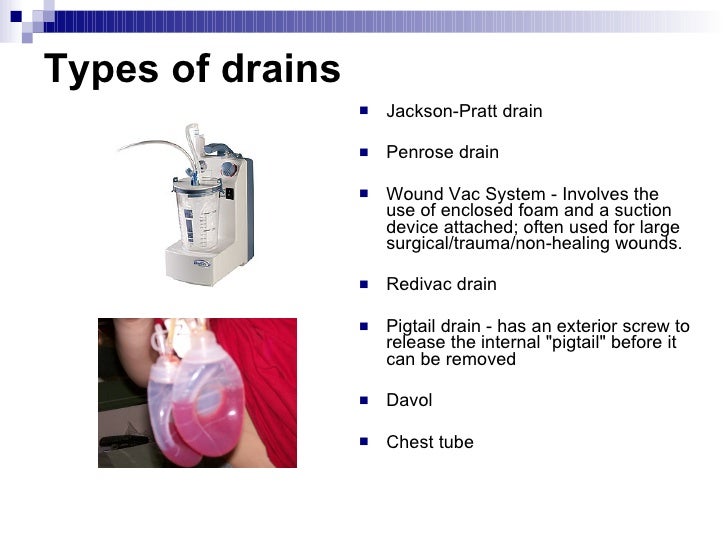 Types of drains

- Jackson-Pratt drain
- Penrose drain
- Wound Vac System - Involves the use of enclosed foam and a suction device attached; often used for large surgical/trauma/non-healing wounds.
- Redivac drain
- Pigtail drain - has an exterior screw to release the internal "pigtail" before it can be removed
- Davol
- Chest tube